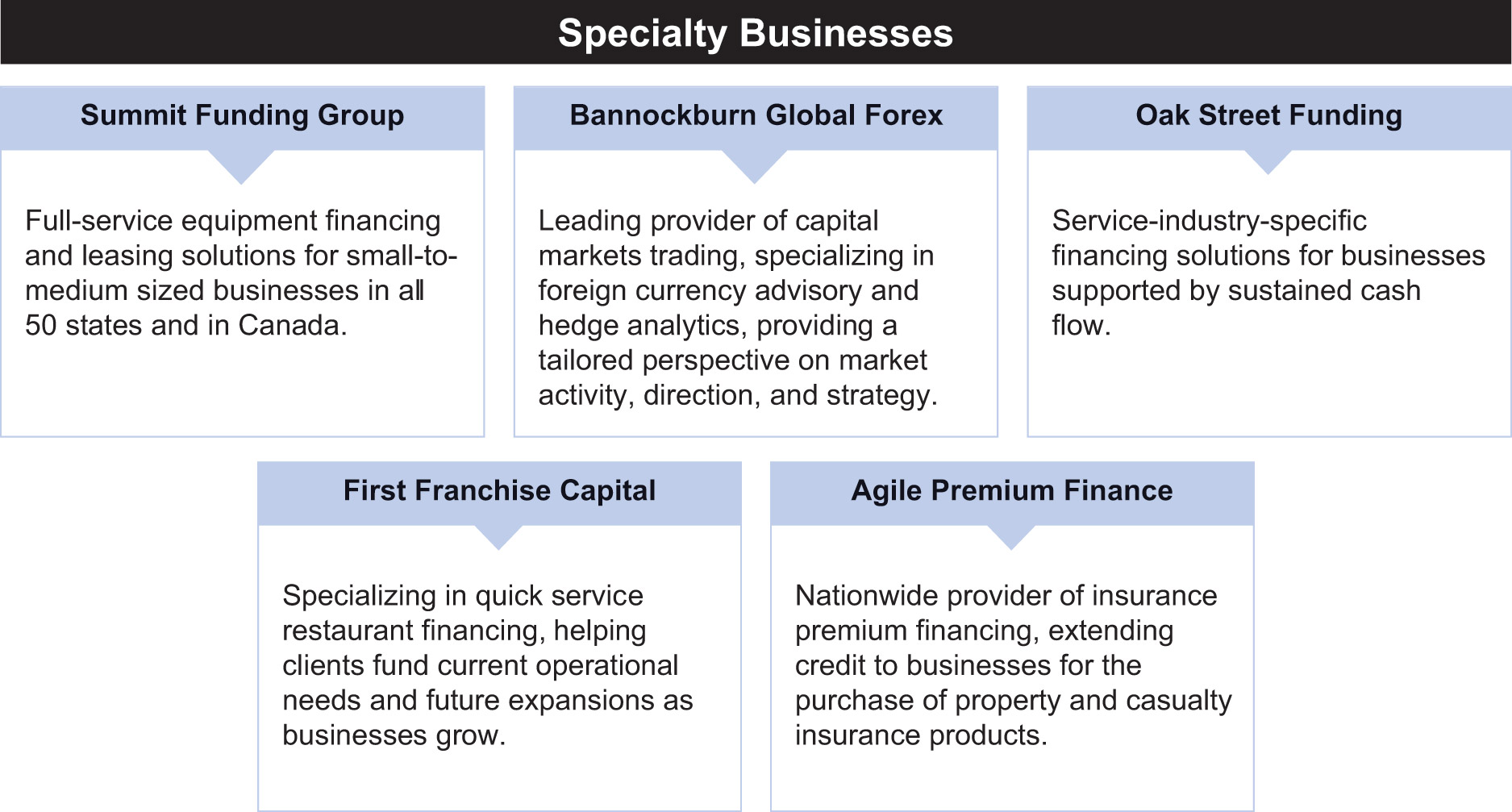 Specialty Businesses

Summit Funding Group

Full-service equipment financing and leasing solutions for small-to-medium sized businesses in all 50 states and in Canada.

Bannockburn Global Forex

Leading provider of capital markets trading, specializing in foreign currency advisory and hedge analytics, providing a tailored perspective on market activity, direction, and strategy.

Oak Street Funding

Service-industry-specific financing solutions for businesses supported by sustained cash flow.

First Franchise Capital

Specializing in quick service restaurant financing, helping clients fund current operational needs and future expansions as businesses grow.

Agile Premium Finance

Nationwide provider of insurance premium financing, extending credit to businesses for the purchase of property and casualty insurance products.